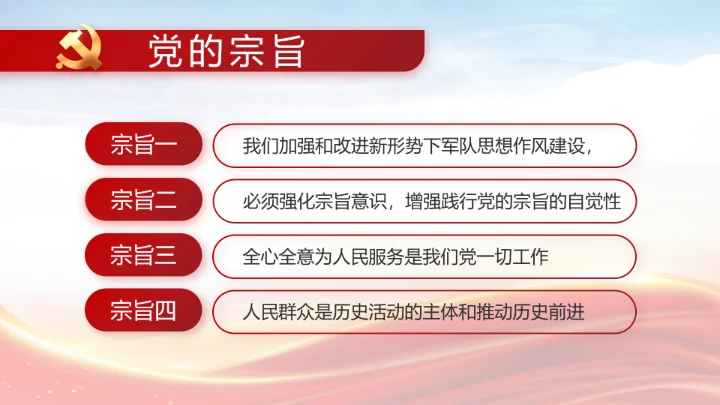 党的宗旨

宗旨一
我们加强和改进新形势下军队思想作风建设，

宗旨二
必须强化宗旨意识，增强践行党的宗旨的自觉性

宗旨三
全心全意为人民服务是我们党一切工作

宗旨四
人民群众是历史活动的主体和推动历史前进